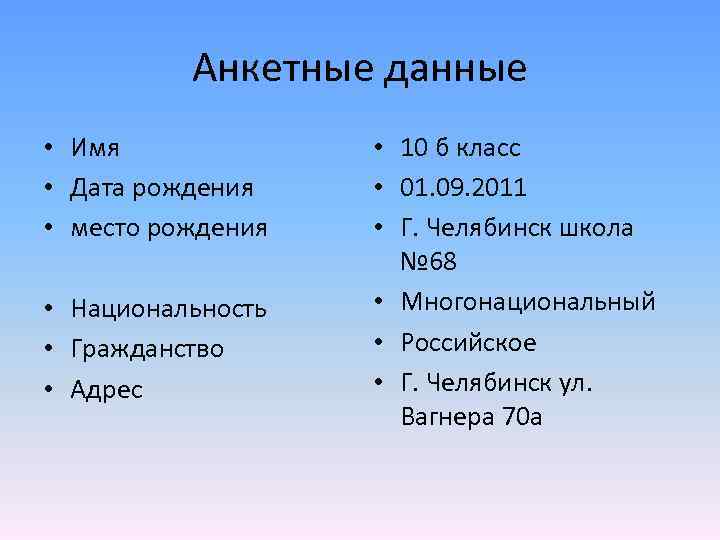 Анкетные данные

• Имя
• Дата рождения
• место рождения

• Национальность
• Гражданство
• Адрес

• 10 б класс
• 01.09.2011
• Г. Челябинск школа №68
• Многонациональный
• Российское
• Г. Челябинск ул. Вагнера 70а